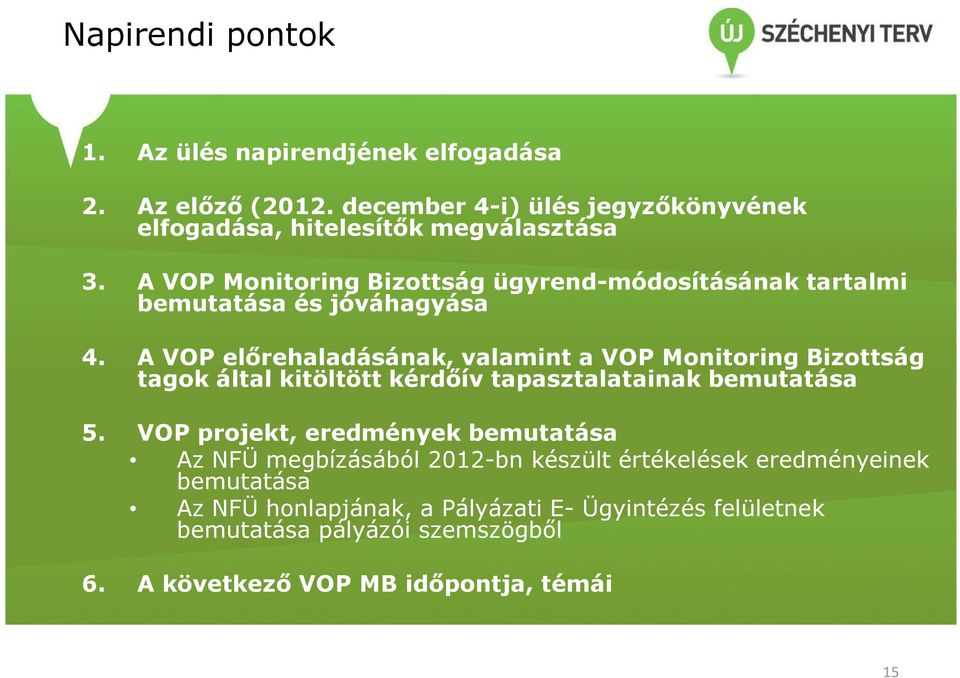 Napirendi pontok

ÚJ SZÉCHENYI TERV

1. Az ülés napirendjének elfogadása

2. Az előző (2012. december 4-i) ülés jegyzőkönyvének elfogadása, hitelesítők megválasztása

3. A VOP Monitoring Bizottság ügyrend-módosításának tartalmi bemutatása és jóváhagyása

4. A VOP előrehaladásának, valamint a VOP Monitoring Bizottság tagok által kitöltött kérdőív tapasztalatainak bemutatása

5. VOP projekt, eredmények bemutatása
• Az NFÜ megbízásából 2012-bn készült értékelések eredményeinek bemutatása
• Az NFÜ honlapjának, a Pályázati E- Ügyintézés felületnek bemutatása pályázói szemszögből

6. A következő VOP MB időpontja, témái

15